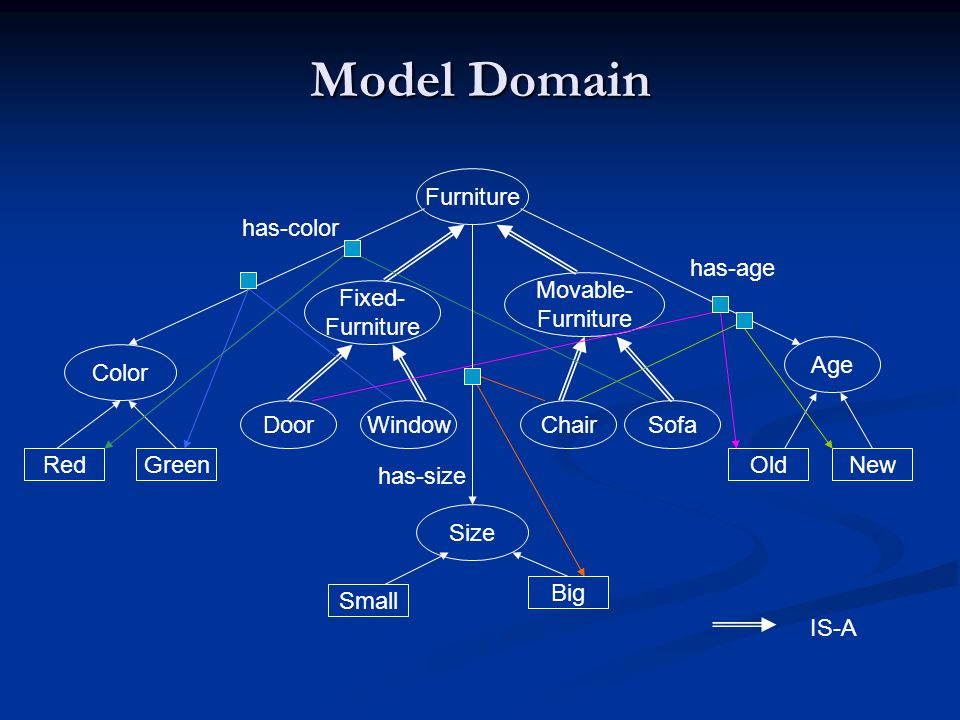 Model Domain

Furniture

has-color

has-age

Fixed-Furniture

Movable-Furniture

Color

Age

Door

Window

Chair

Sofa

Red

Green

Old

New

has-size

Size

Small

Big

IS-A